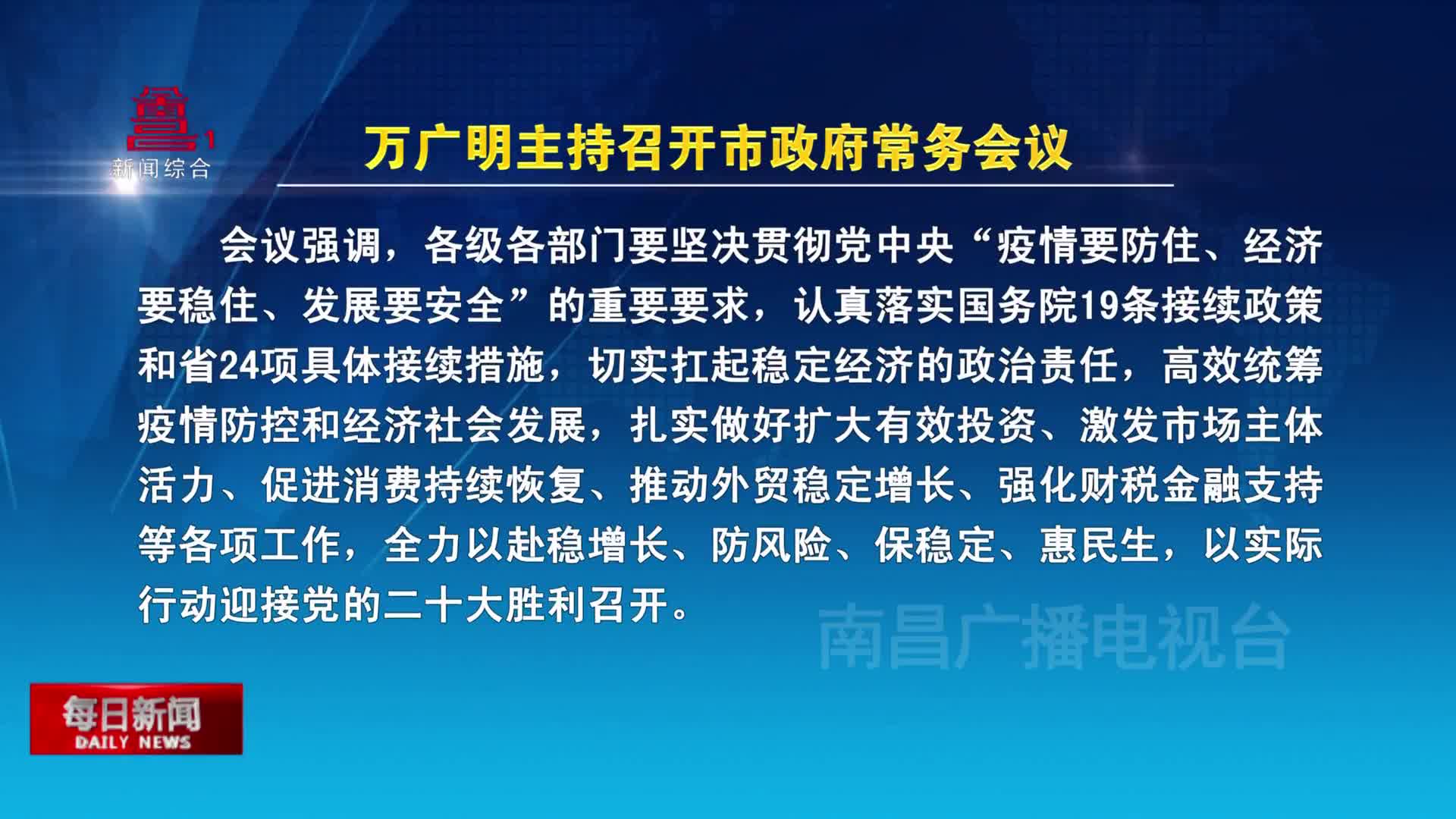 1
新闻综合

万广明主持召开市政府常务会议

会议强调，各级各部门要坚决贯彻党中央“疫情要防住、经济要稳住、发展要安全”的重要要求，认真落实国务院19条接续政策和省24项具体接续措施，切实扛起稳定经济的政治责任，高效统筹疫情防控和经济社会发展，扎实做好扩大有效投资、激发市场主体活力、促进消费持续恢复、推动外贸稳定增长、强化财税金融支持等各项工作，全力以赴稳增长、防风险、保稳定、惠民生，以实际行动迎接党的二十大胜利召开。

南昌广播电视台

每日新闻
DAILY NEWS